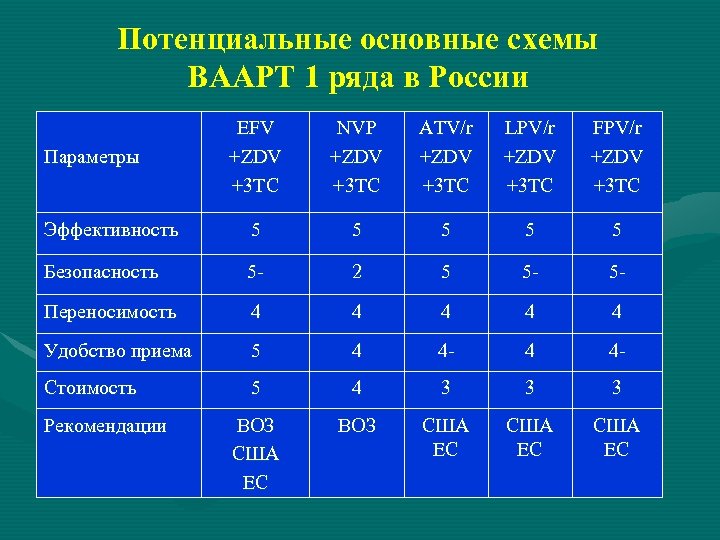 Потенциальные основные схемы ВААРТ 1 ряда в России

| Параметры | EFV +ZDV +3TC | NVP +ZDV +3TC | ATV/r +ZDV +3TC | LPV/r +ZDV +3TC | FPV/r +ZDV +3TC |
|---|---|---|---|---|---|
| Эффективность | 5 | 5 | 5 | 5 | 5 |
| Безопасность | 5- | 2 | 5 | 5- | 5- |
| Переносимость | 4 | 4 | 4 | 4 | 4 |
| Удобство приема | 5 | 4 | 4- | 4 | 4- |
| Стоимость | 5 | 4 | 3 | 3 | 3 |
| Рекомендации | ВОЗ США ЕС | ВОЗ | США ЕС | США ЕС | США ЕС |